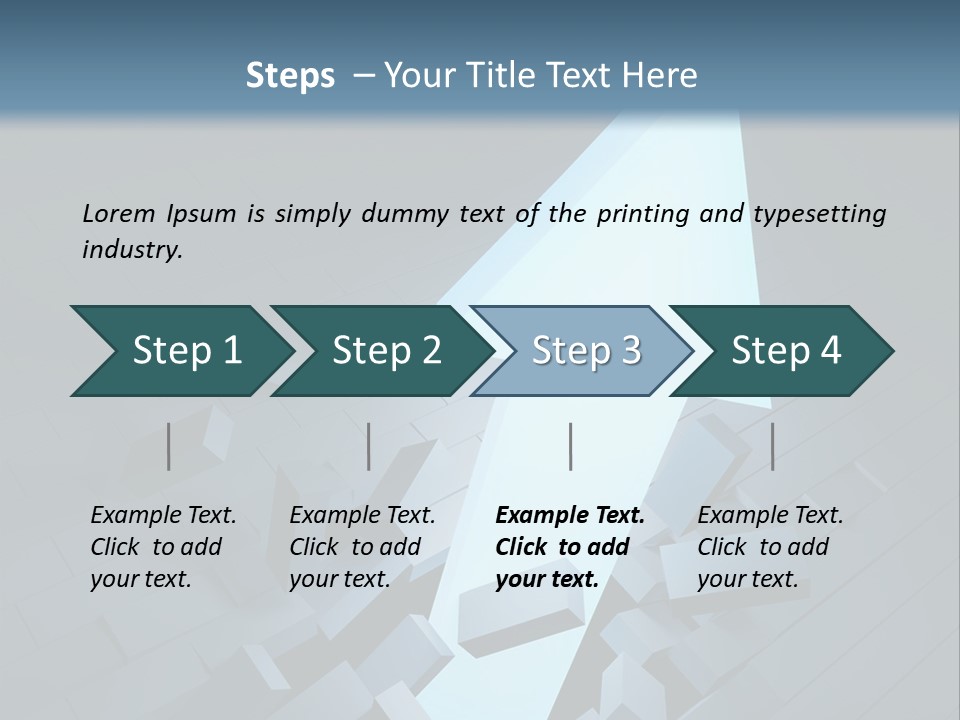 Steps – Your Title Text Here

Lorem Ipsum is simply dummy text of the printing and typesetting industry.

Step 1

Step 2

Step 3

Step 4

Example Text. Click to add your text.

Example Text. Click to add your text.

Example Text. Click to add your text.

Example Text. Click to add your text.